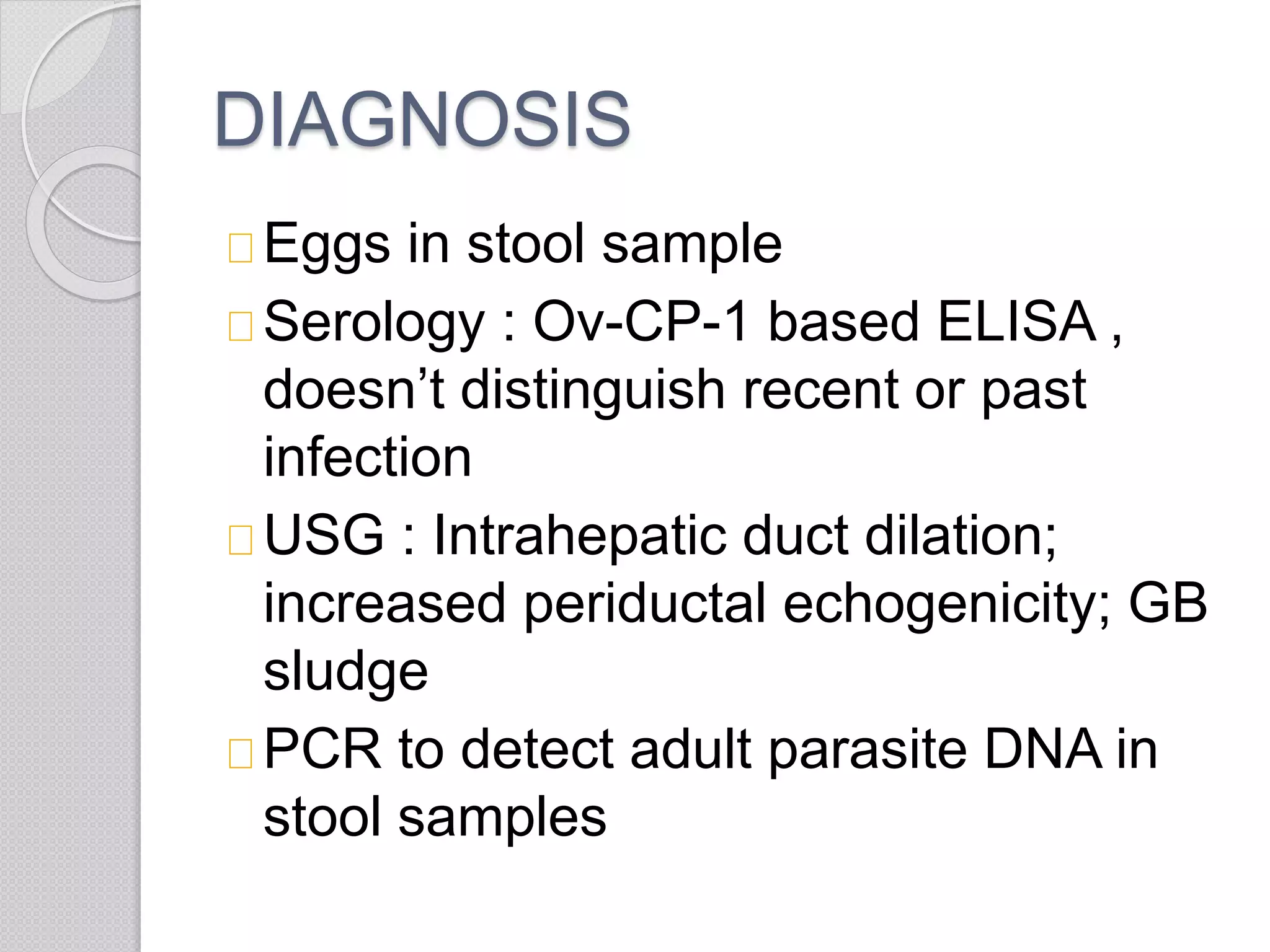 DIAGNOSIS

Eggs in stool sample

Serology : Ov-CP-1 based ELISA , doesn’t distinguish recent or past infection

USG : Intrahepatic duct dilation; increased periductal echogenicity; GB sludge

PCR to detect adult parasite DNA in stool samples